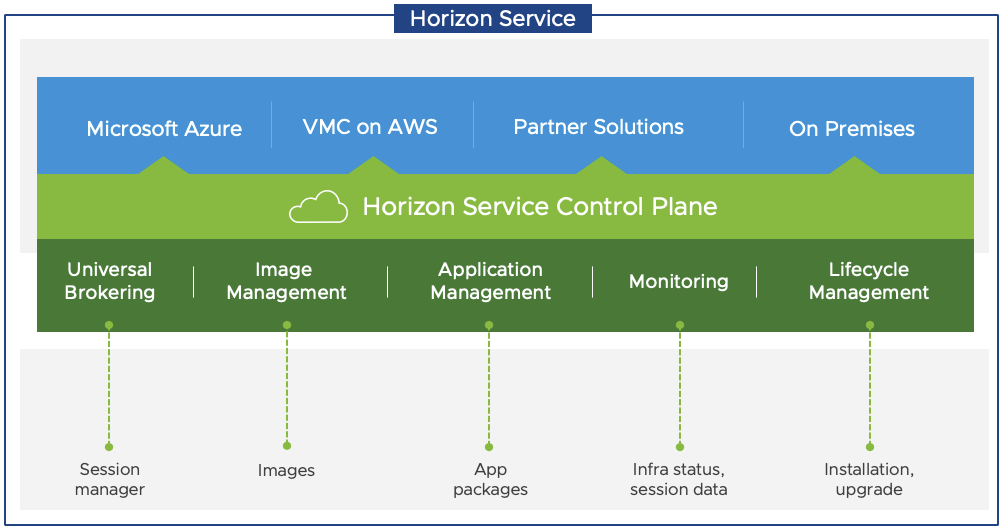 Horizon Service

Microsoft Azure
VMC on AWS
Partner Solutions
On Premises

Horizon Service Control Plane

Universal Brokering
Image Management
Application Management
Monitoring
Lifecycle Management

Session manager
Images
App packages
Infra status, session data
Installation, upgrade